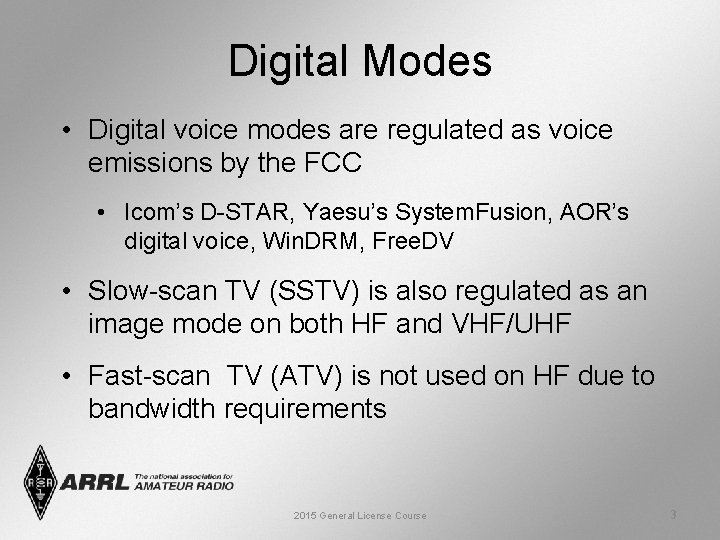 Digital Modes

• Digital voice modes are regulated as voice emissions by the FCC

• Icom's D-STAR, Yaesu's SystemFusion, AOR's digital voice, WinDRM, FreeDV

• Slow-scan TV (SSTV) is also regulated as an image mode on both HF and VHF/UHF

• Fast-scan TV (ATV) is not used on HF due to bandwidth requirements

ARRL The national association for AMATEUR RADIO

2015 General License Course

3